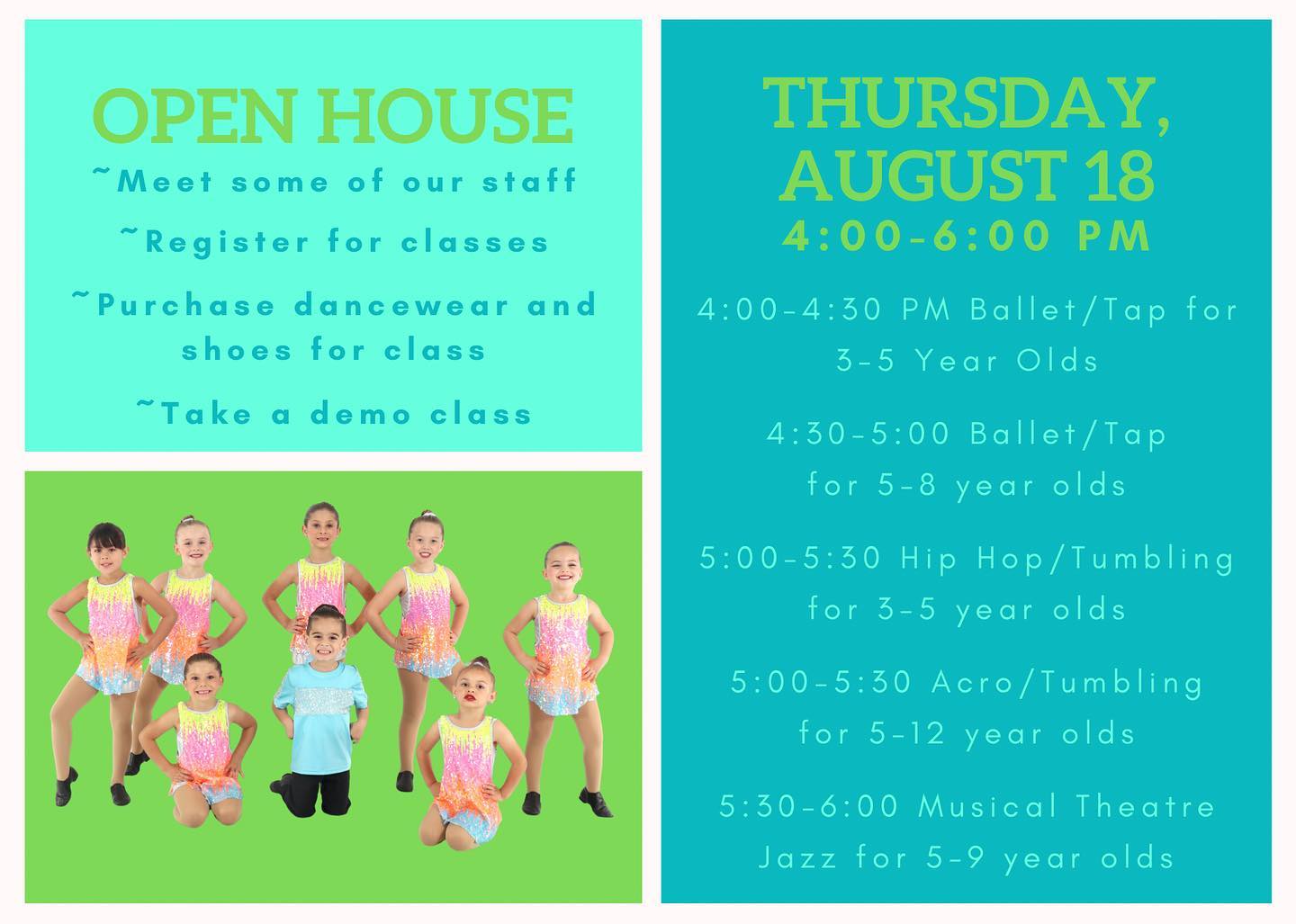 OPEN HOUSE

~Meet some of our staff

~Register for classes

~Purchase dancewear and shoes for class

~Take a demo class

THURSDAY, AUGUST 18

4:00-6:00 PM

4:00-4:30 PM Ballet/Tap for 3-5 Year Olds

4:30-5:00 Ballet/Tap for 5-8 year olds

5:00-5:30 Hip Hop/Tumbling for 3-5 year olds

5:00-5:30 Acro/Tumbling for 5-12 year olds

5:30-6:00 Musical Theatre Jazz for 5-9 year olds